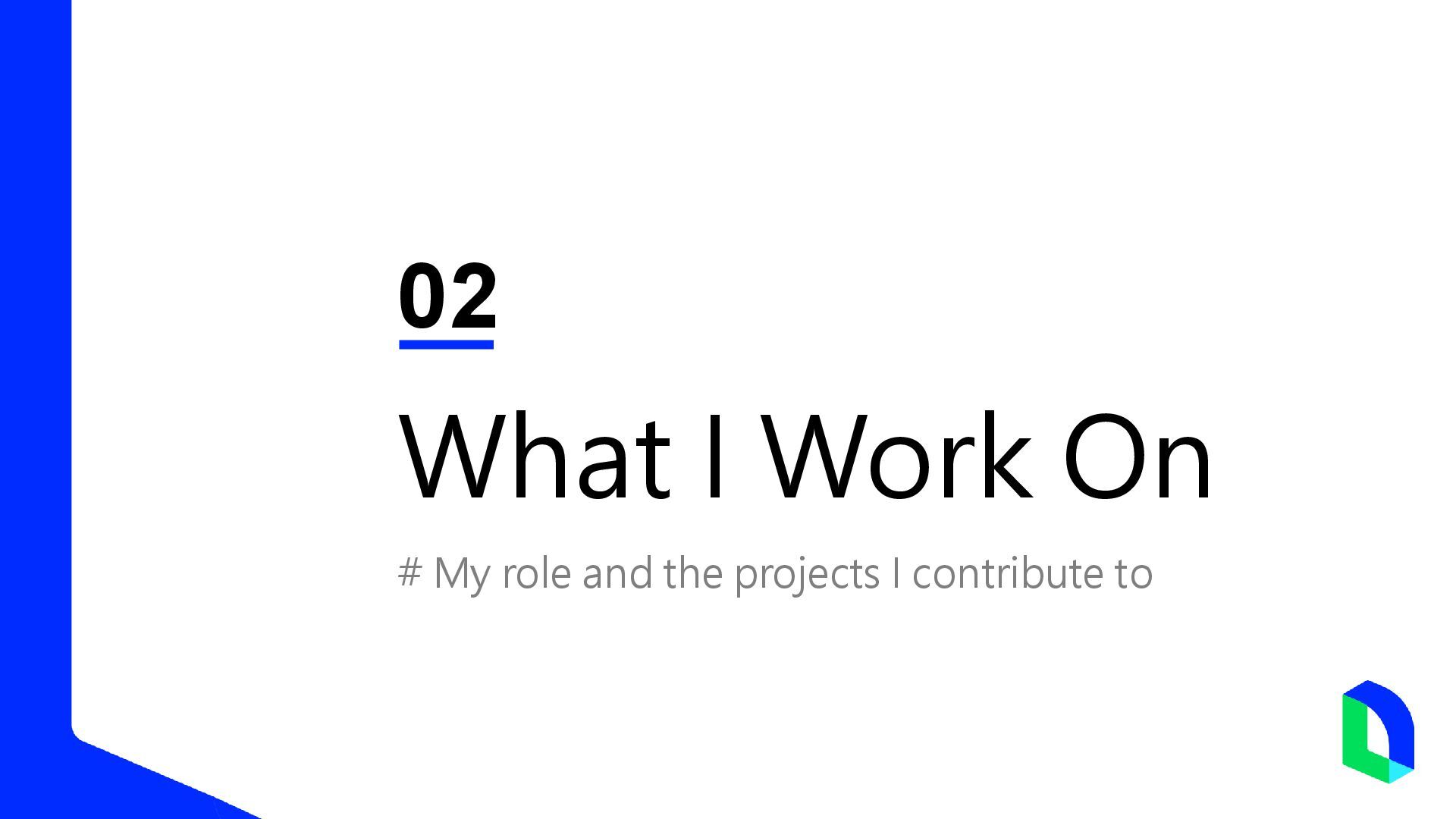 02

What I Work On

# My role and the projects I contribute to